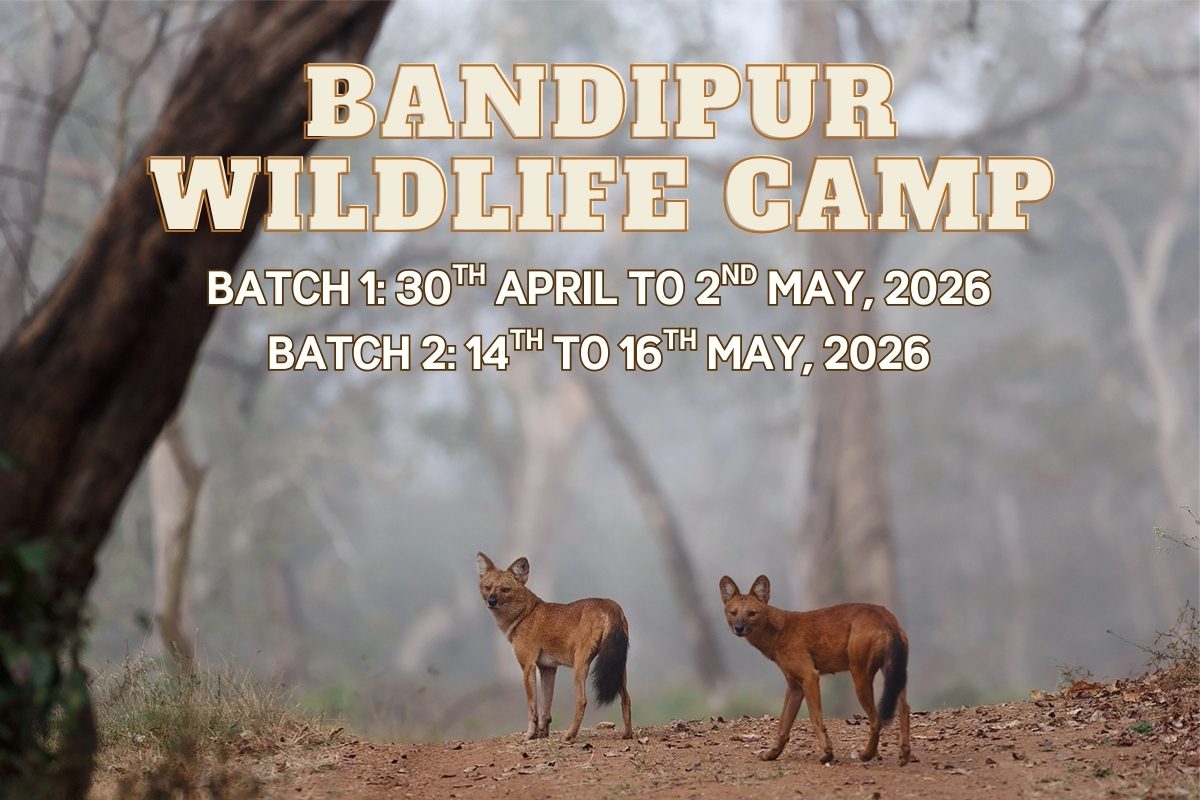 BANDIPUR
WILDLIFE CAMP

BATCH 1: 30TH APRIL TO 2ND MAY, 2026
BATCH 2: 14TH TO 16TH MAY, 2026